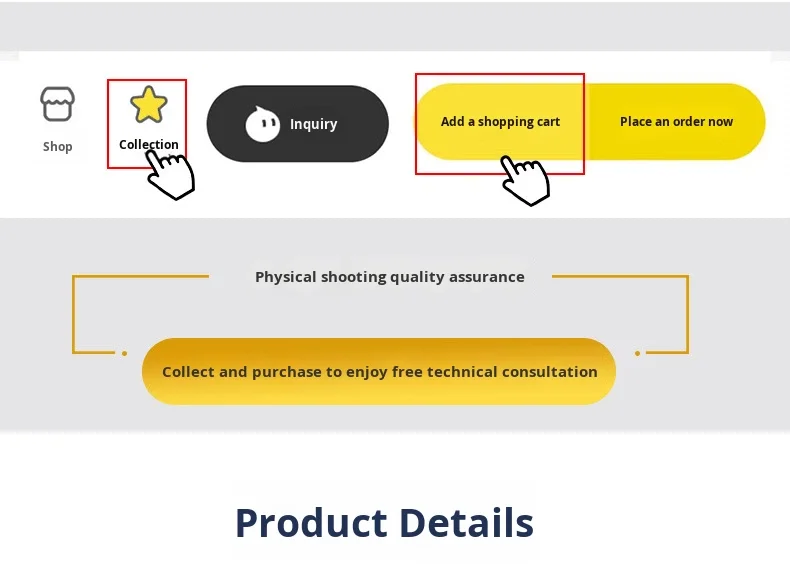 Shop

Collection

Inquiry

Add a shopping cart

Place an order now

Physical shooting quality assurance

Collect and purchase to enjoy free technical consultation

Product Details